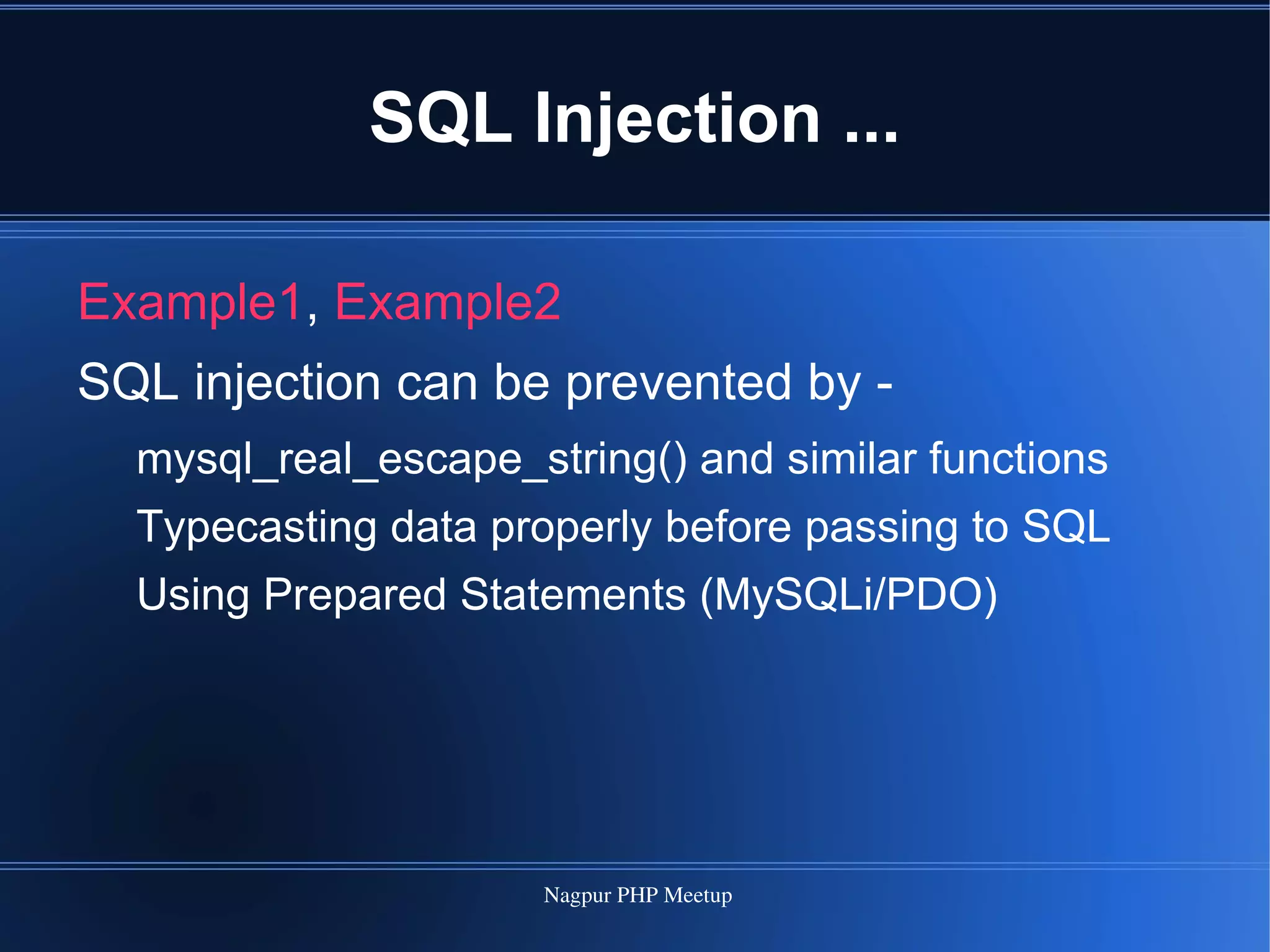 SQL Injection ...

Example1, Example2

SQL injection can be prevented by -

mysql_real_escape_string() and similar functions

Typecasting data properly before passing to SQL

Using Prepared Statements (MySQLi/PDO)

Nagpur PHP Meetup